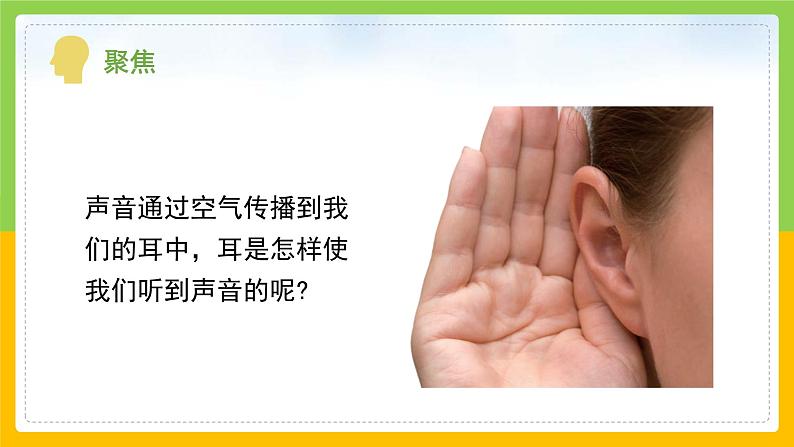 聚焦

声音通过空气传播到我们的耳中，耳是怎样使我们听到声音的呢?